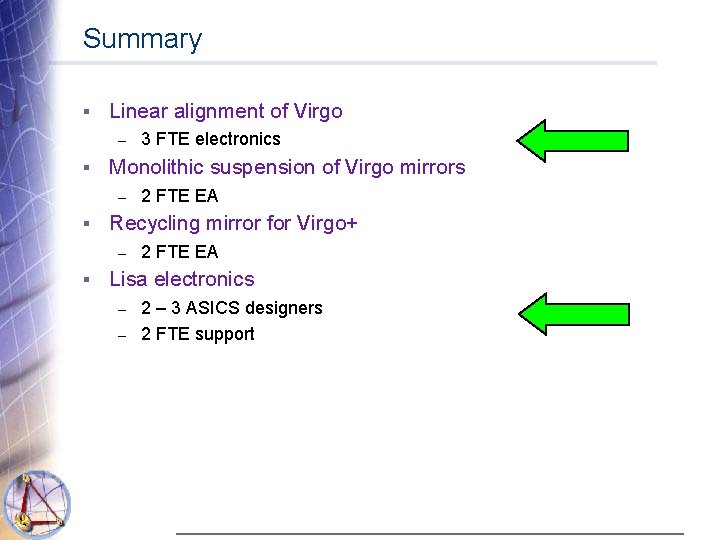 Summary

▪ Linear alignment of Virgo
– 3 FTE electronics
▪ Monolithic suspension of Virgo mirrors
– 2 FTE EA
▪ Recycling mirror for Virgo+
– 2 FTE EA
▪ Lisa electronics
– 2 – 3 ASICS designers
– 2 FTE support